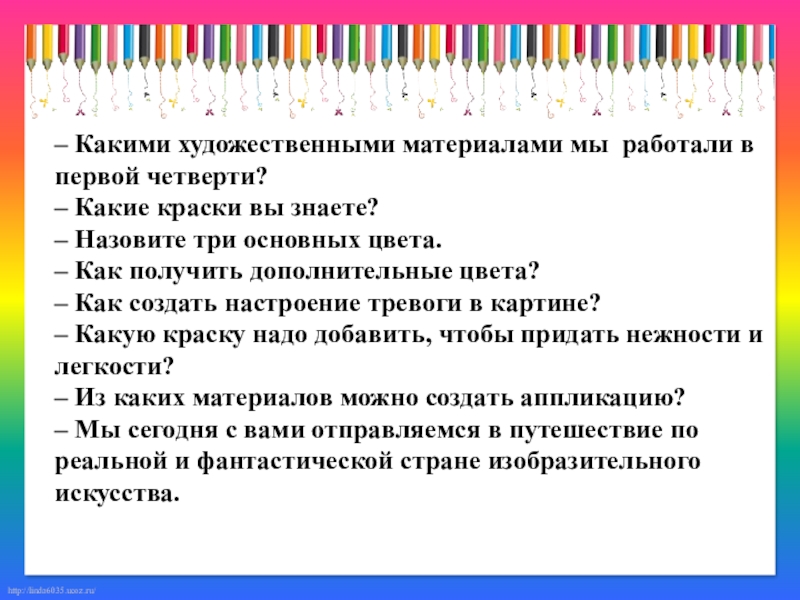 – Какими художественными материалами мы работали в первой четверти?
– Какие краски вы знаете?
– Назовите три основных цвета.
– Как получить дополнительные цвета?
– Как создать настроение тревоги в картине?
– Какую краску надо добавить, чтобы придать нежности и легкости?
– Из каких материалов можно создать аппликацию?
– Мы сегодня с вами отправляемся в путешествие по реальной и фантастической стране изобразительного искусства.

http://linda6035.ucoz.ru/